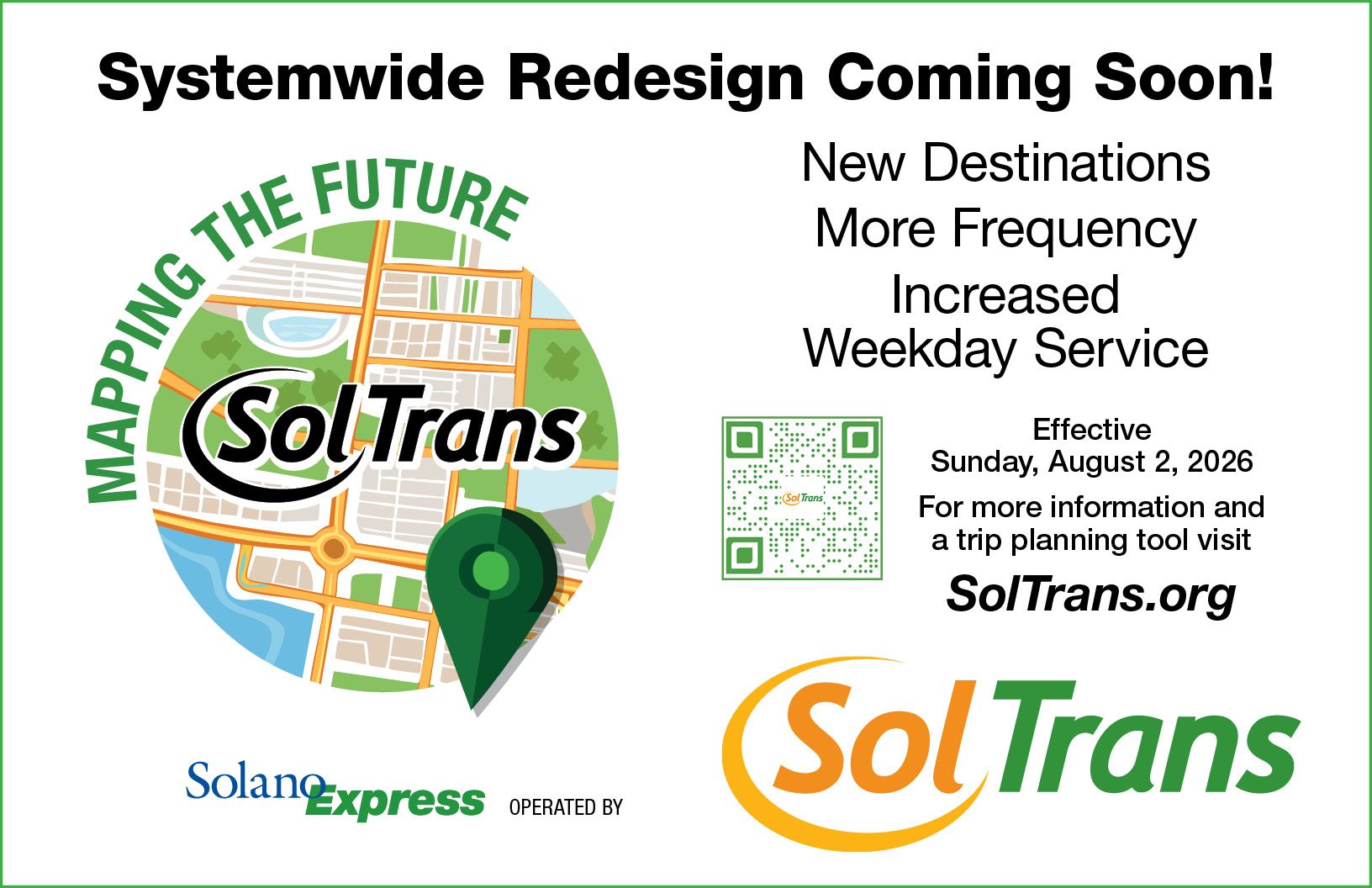 Systemwide Redesign Coming Soon!

MAPPING THE FUTURE

SolTrans

New Destinations

More Frequency

Increased Weekday Service

SolTrans

Effective Sunday, August 2, 2026

For more information and a trip planning tool visit

SolTrans.org

Solano Express OPERATED BY

SolTrans